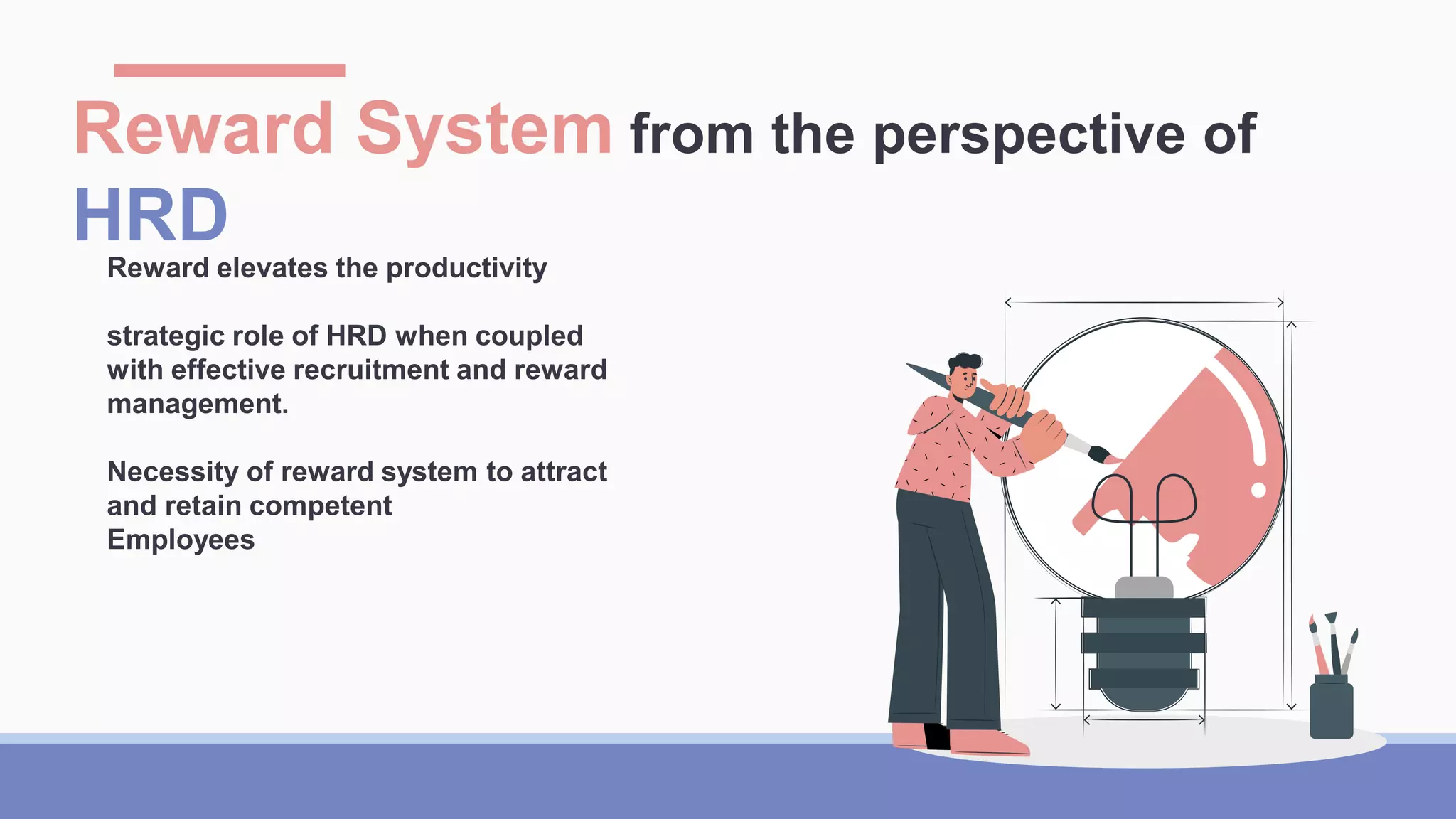 Reward System from the perspective of HRD

Reward elevates the productivity

strategic role of HRD when coupled with effective recruitment and reward management.

Necessity of reward system to attract and retain competent Employees